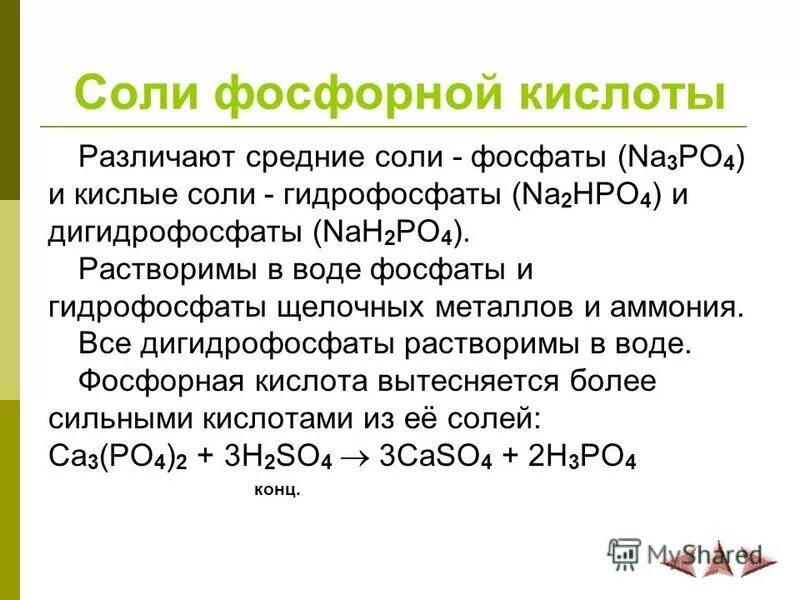 Соли фосфорной кислоты

Различают средние соли - фосфаты ($Na_3PO_4$) и кислые соли - гидрофосфаты ($Na_2HPO_4$) и дигидрофосфаты ($NaH_2PO_4$).

Растворимы в воде фосфаты и гидрофосфаты щелочных металлов и аммония.

Все дигидрофосфаты растворимы в воде.

Фосфорная кислота вытесняется более сильными кислотами из её солей:

$Ca_3(PO_4)_2 + 3H_2SO_4 \rightarrow 3CaSO_4 + 2H_3PO_4$

конц.

MyShared